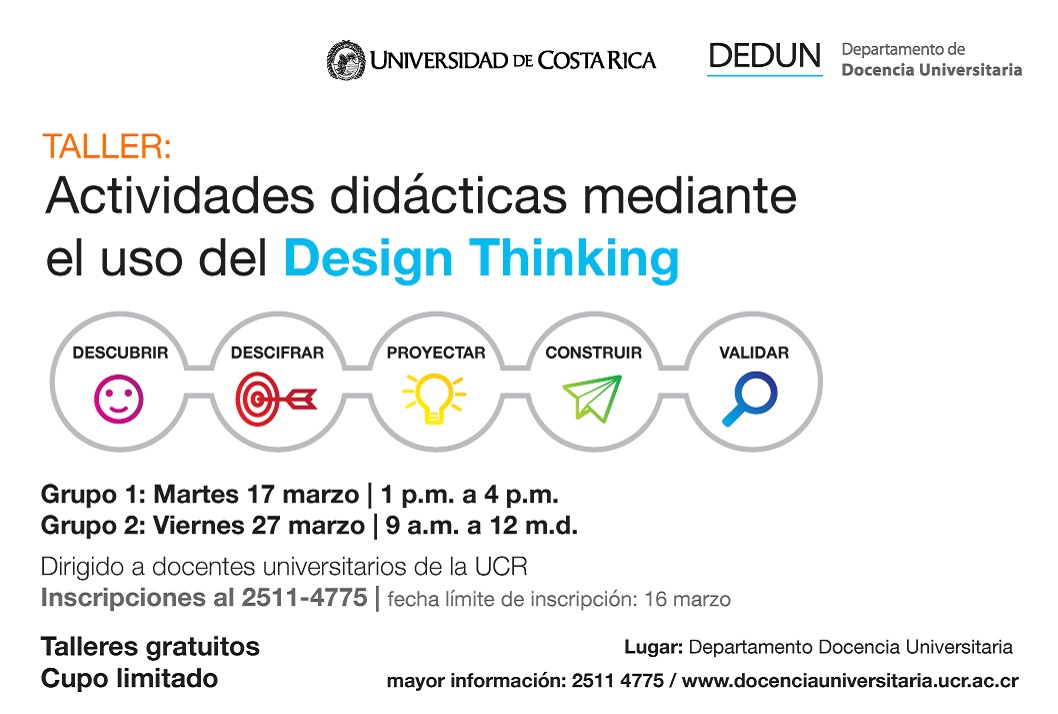 UNIVERSIDAD DE COSTA RICA

DEDUN Departamento de Docencia Universitaria

TALLER:
Actividades didácticas mediante el uso del Design Thinking

DESCUBRIR
DESCIFRAR
PROYECTAR
CONSTRUIR
VALIDAR

Grupo 1: Martes 17 marzo | 1 p.m. a 4 p.m.
Grupo 2: Viernes 27 marzo | 9 a.m. a 12 m.d.

Dirigido a docentes universitarios de la UCR
Inscripciones al 2511-4775 | fecha límite de inscripción: 16 marzo

Talleres gratuitos
Cupo limitado

Lugar: Departamento Docencia Universitaria
mayor información: 2511 4775 / www.docenciauniversitaria.ucr.ac.cr